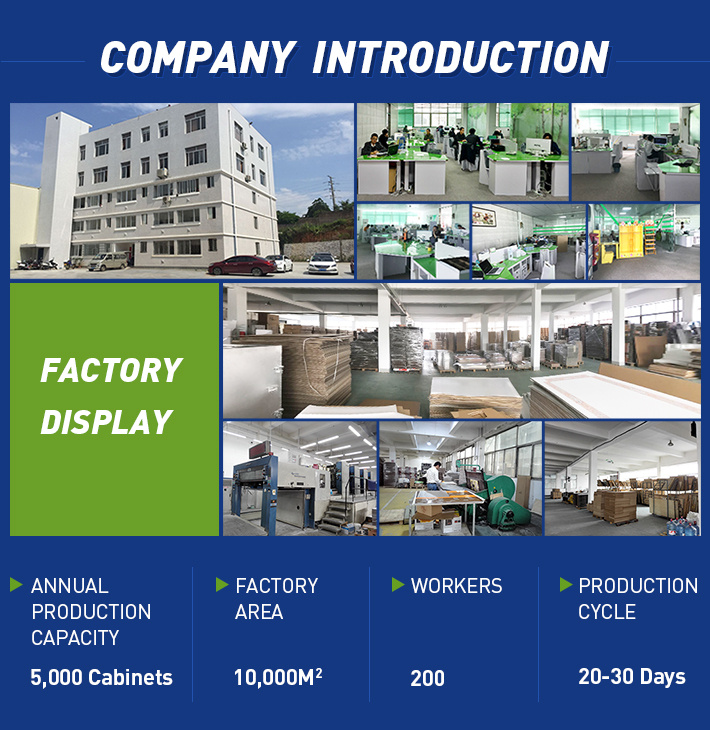 COMPANY INTRODUCTION

FACTORY DISPLAY

ANNUAL PRODUCTION CAPACITY

5,000 Cabinets

FACTORY AREA

10,000M$^2$

WORKERS

200

PRODUCTION CYCLE

20-30 Days